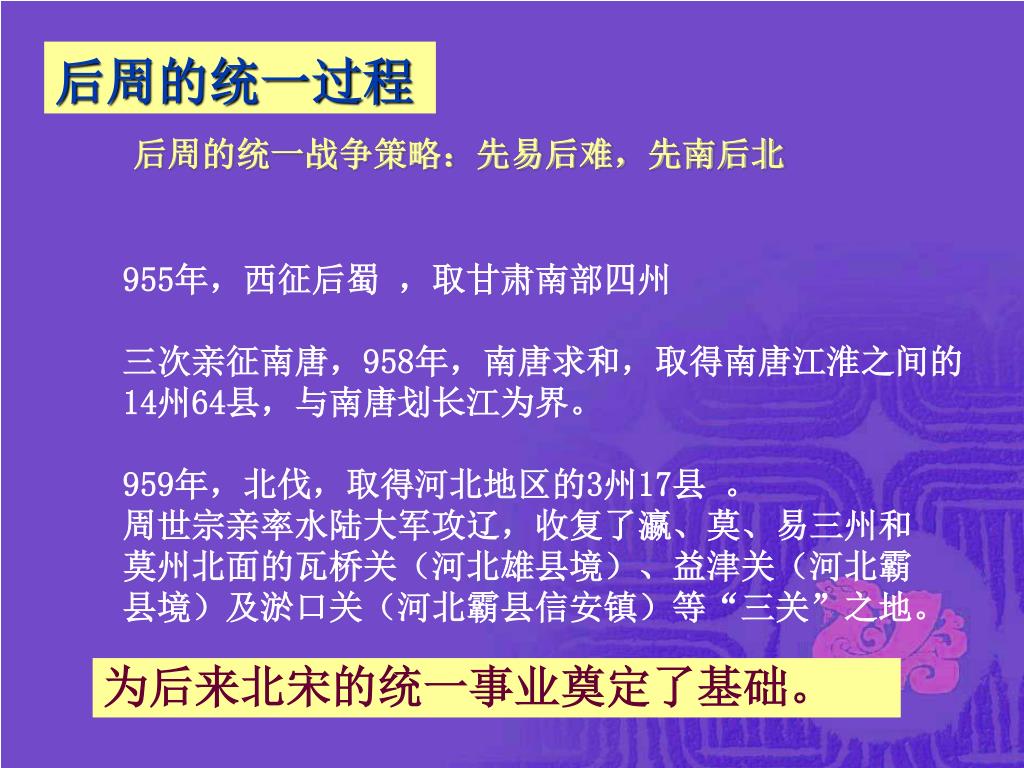 后周的统一过程

后周的统一战争策略：先易后难，先南后北

955年，西征后蜀 ，取甘肃南部四州

三次亲征南唐，958年，南唐求和，取得南唐江淮之间的14州64县，与南唐划长江为界。

959年，北伐，取得河北地区的3州17县 。
周世宗亲率水陆大军攻辽，收复了瀛、莫、易三州和莫州北面的瓦桥关（河北雄县境）、益津关（河北霸县境）及淤口关（河北霸县信安镇）等“三关”之地。

为后来北宋的统一事业奠定了基础。